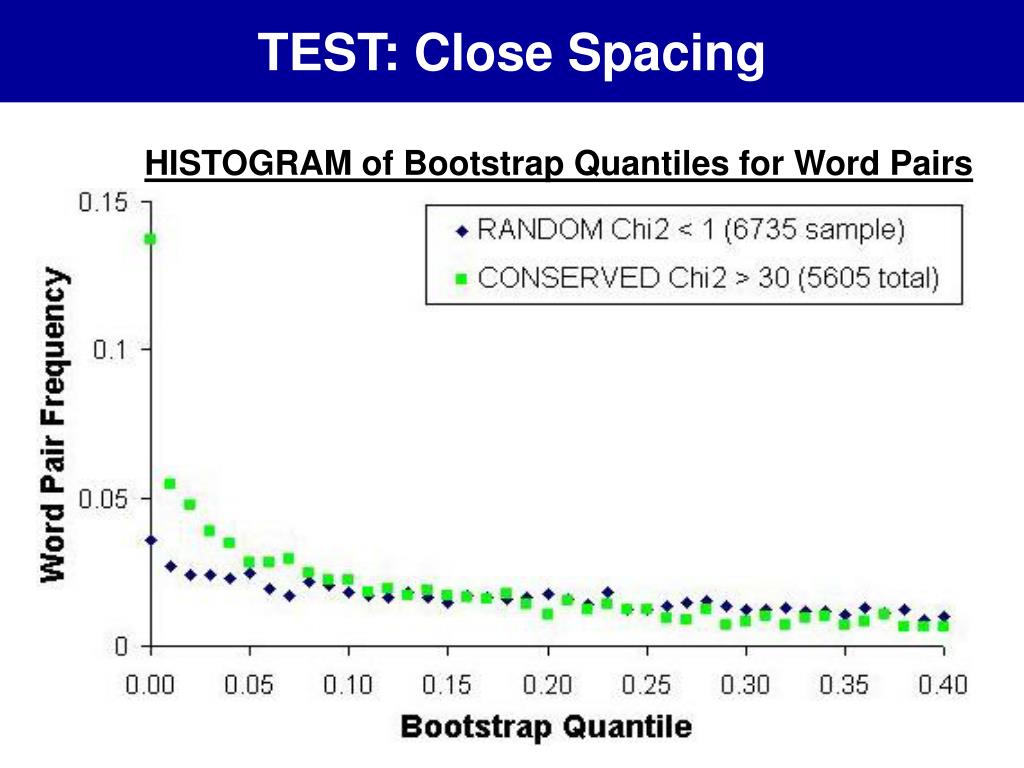 TEST: Close Spacing

HISTOGRAM of Bootstrap Quantiles for Word Pairs

RANDOM Chi2 < 1 (6735 sample)
CONSERVED Chi2 > 30 (5605 total)

Word Pair Frequency

0.15
0.1
0.05
0

0.00 0.05 0.10 0.15 0.20 0.25 0.30 0.35 0.40

Bootstrap Quantile